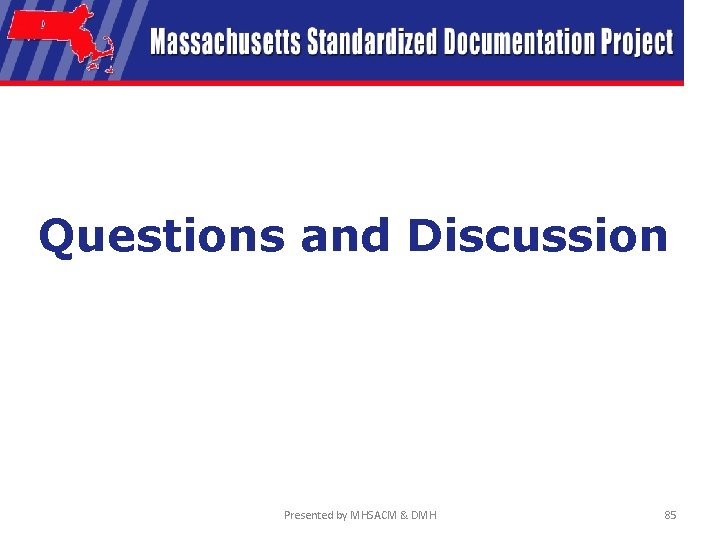 Massachusetts Standardized Documentation Project

Questions and Discussion

Presented by MHSACM & DMH

85